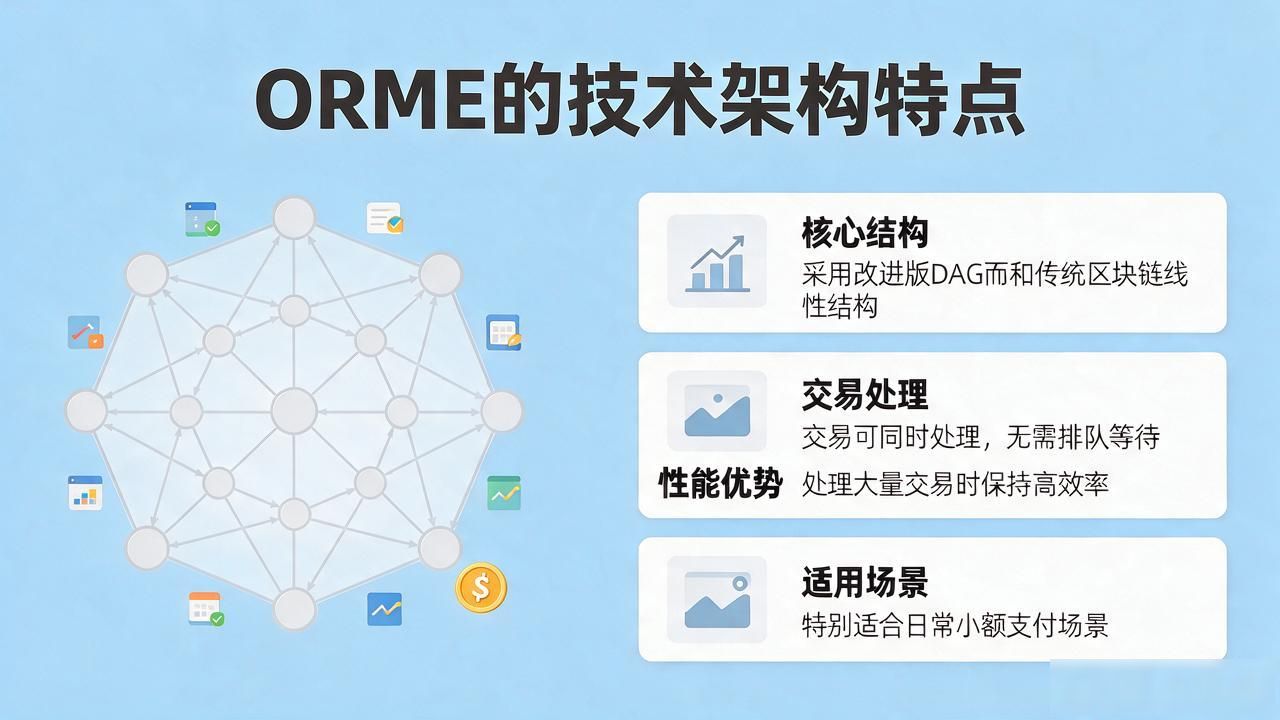 ORME的技术架构特点

核心结构
采用改进版DAG而和传统区块链线性结构

交易处理
交易可同时处理，无需排队等待

性能优势
处理大量交易时保持高效率

适用场景
特别适合日常小额支付场景